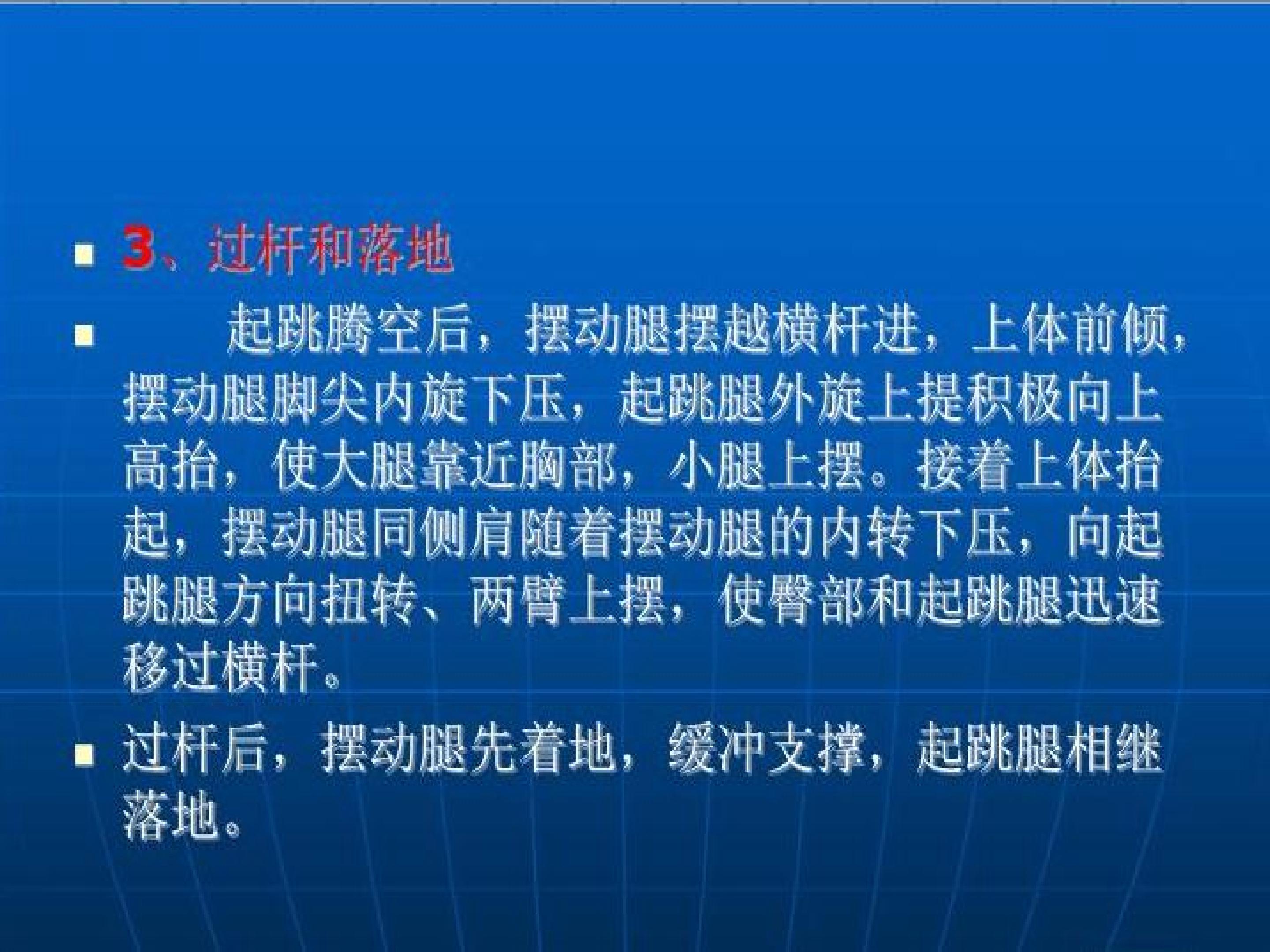 • 3、过杆和落地

• 起跳腾空后，摆动腿摆越横杆进，上体前倾，摆动腿脚尖内旋下压，起跳腿外旋上提积极向上高抬，使大腿靠近胸部，小腿上摆。接着上体抬起，摆动腿同侧肩随着摆动腿的内转下压，向起跳腿方向扭转、两臂上摆，使臀部和起跳腿迅速移过横杆。

• 过杆后，摆动腿先着地，缓冲支撑，起跳腿相继落地。